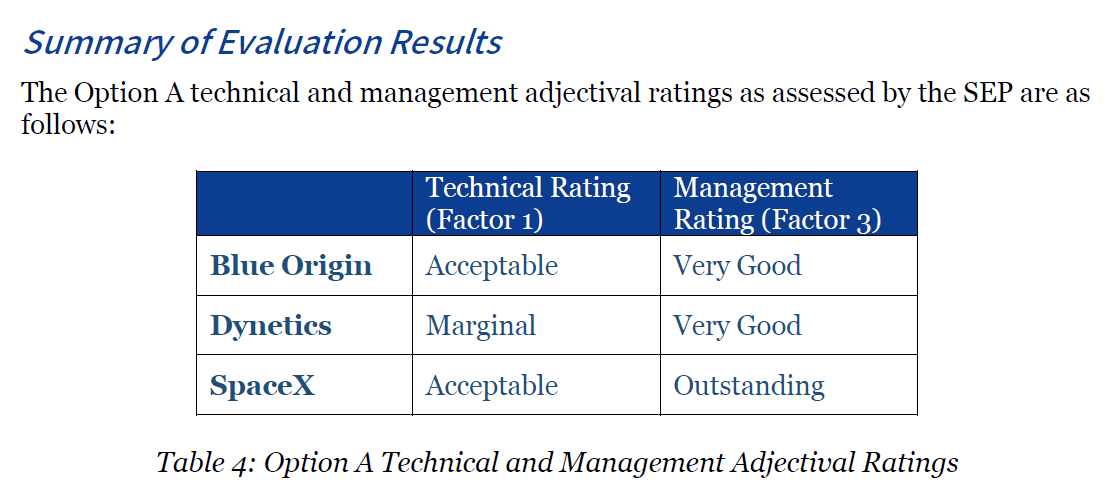 Summary of Evaluation Results

The Option A technical and management adjectival ratings as assessed by the SEP are as follows:

| | Technical Rating (Factor 1) | Management Rating (Factor 3) |
|---|---|---|
| Blue Origin | Acceptable | Very Good |
| Dynetics | Marginal | Very Good |
| SpaceX | Acceptable | Outstanding |

Table 4: Option A Technical and Management Adjectival Ratings